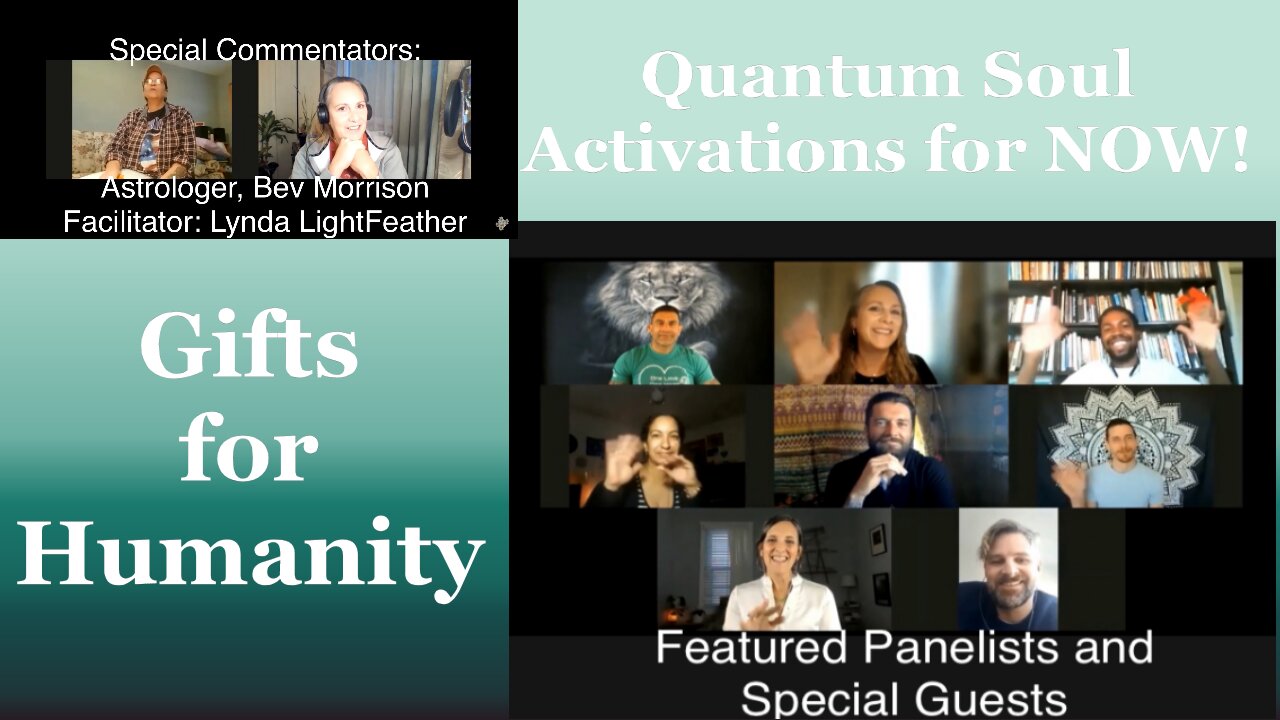 Special Commentators:

Astrologer, Bev Morrison
Facilitator: Lynda LightFeather

Quantum Soul Activations for NOW!

Gifts for Humanity

Featured Panelists and Special Guests